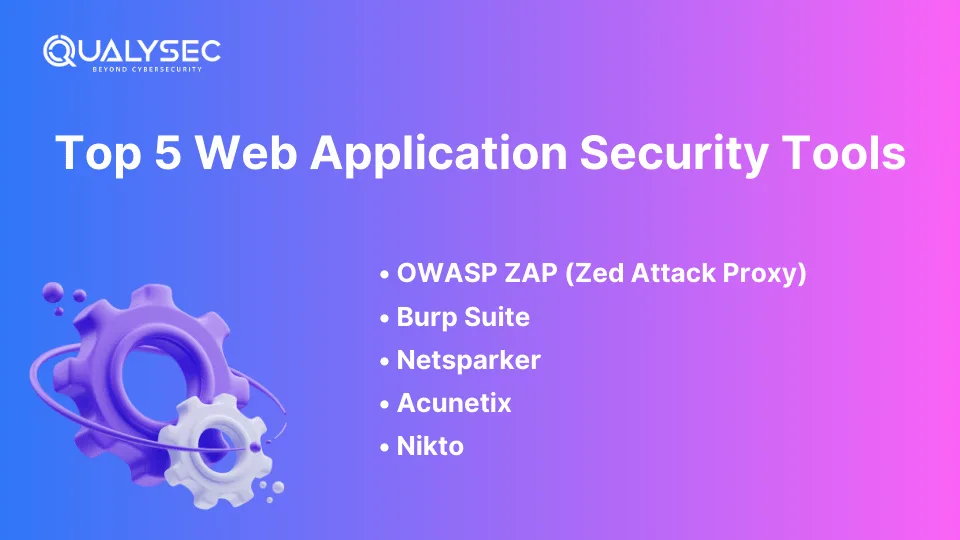 QUALYSEC
BEYOND CYBERSECURITY

Top 5 Web Application Security Tools

• OWASP ZAP (Zed Attack Proxy)
• Burp Suite
• Netsparker
• Acunetix
• Nikto